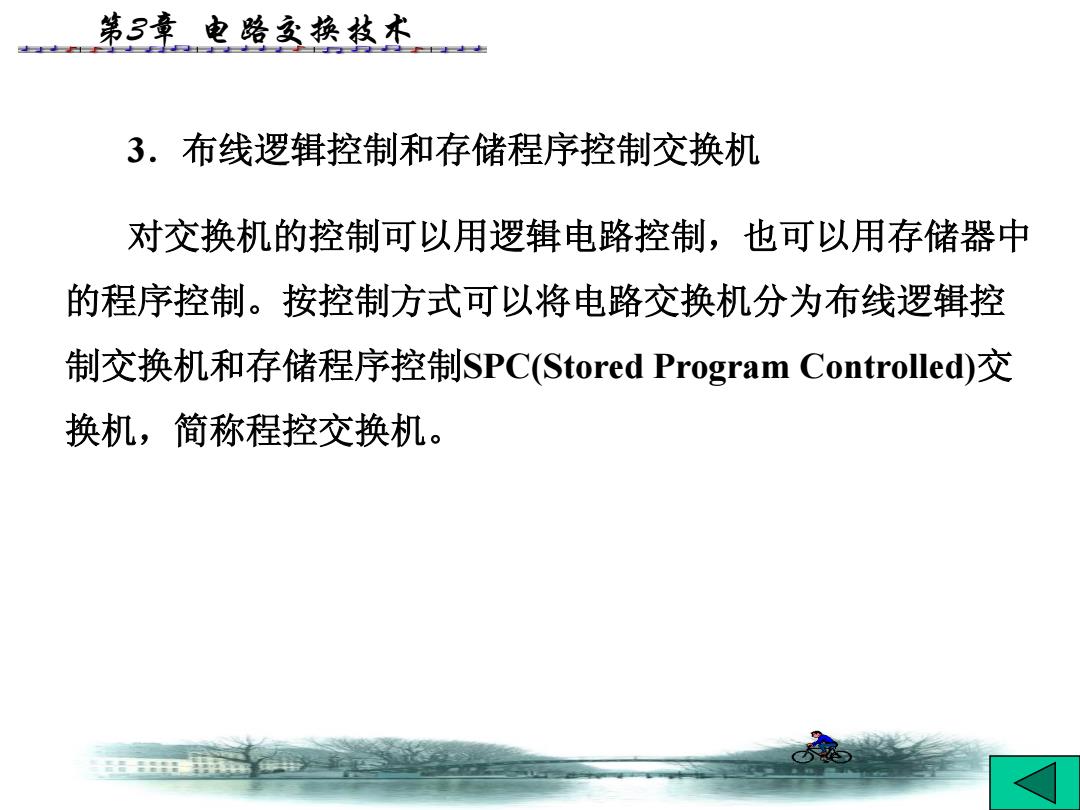 第3章 电路交换技术

3．布线逻辑控制和存储程序控制交换机

对交换机的控制可以用逻辑电路控制，也可以用存储器中的程序控制。按控制方式可以将电路交换机分为布线逻辑控制交换机和存储程序控制SPC(Stored Program Controlled)交换机，简称程控交换机。